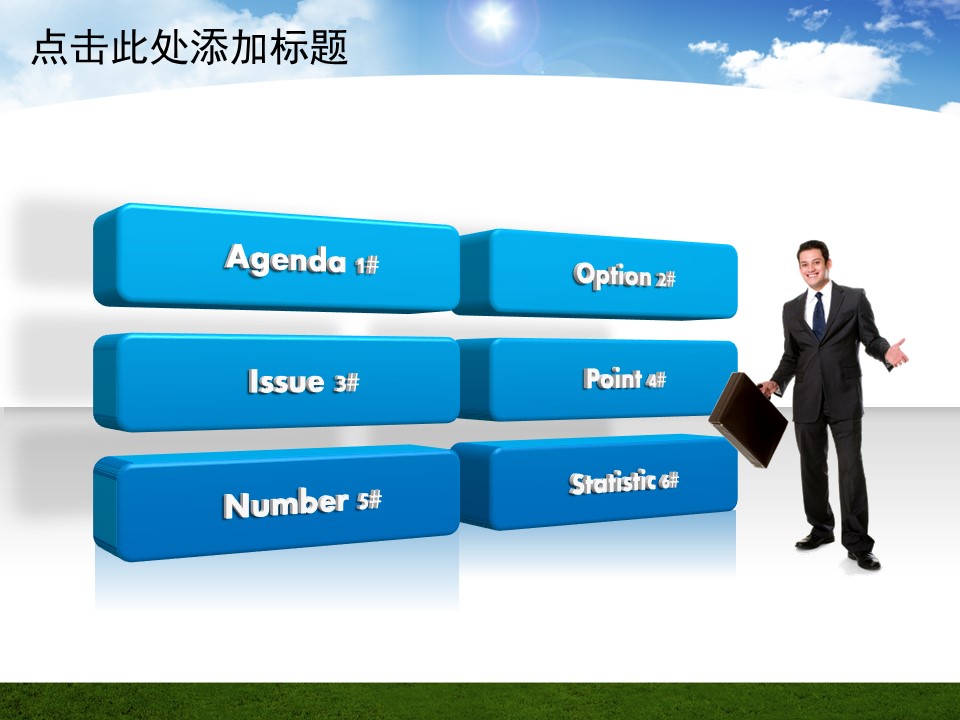 点击此处添加标题

Agenda 1#

Option 2#

Issue 3#

Point 4#

Number 5#

Statistic 6#